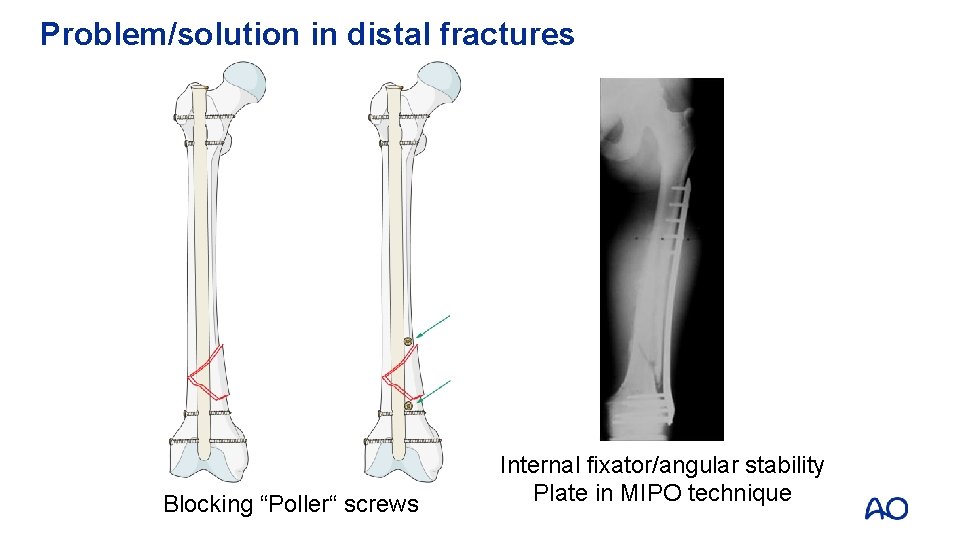 Problem/solution in distal fractures

Blocking “Poller“ screws

Internal fixator/angular stability
Plate in MIPO technique

AO